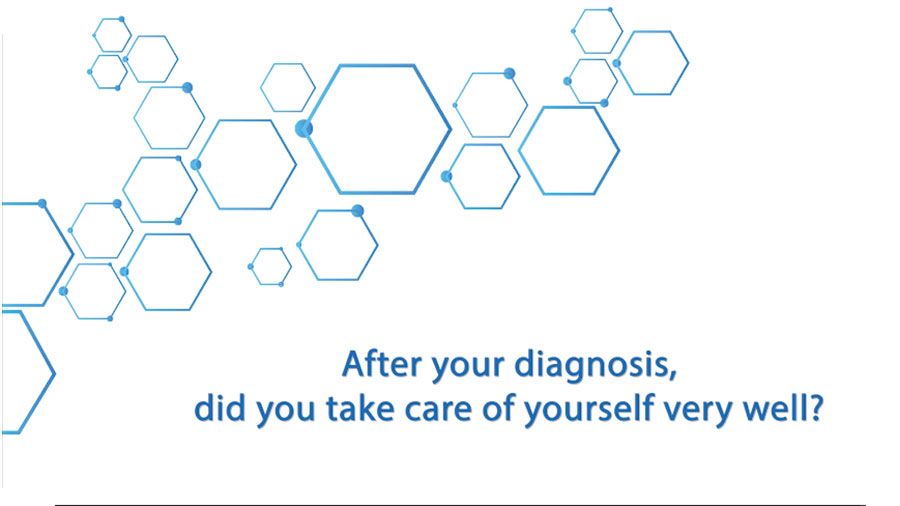 After your diagnosis,
did you take care of yourself very well?